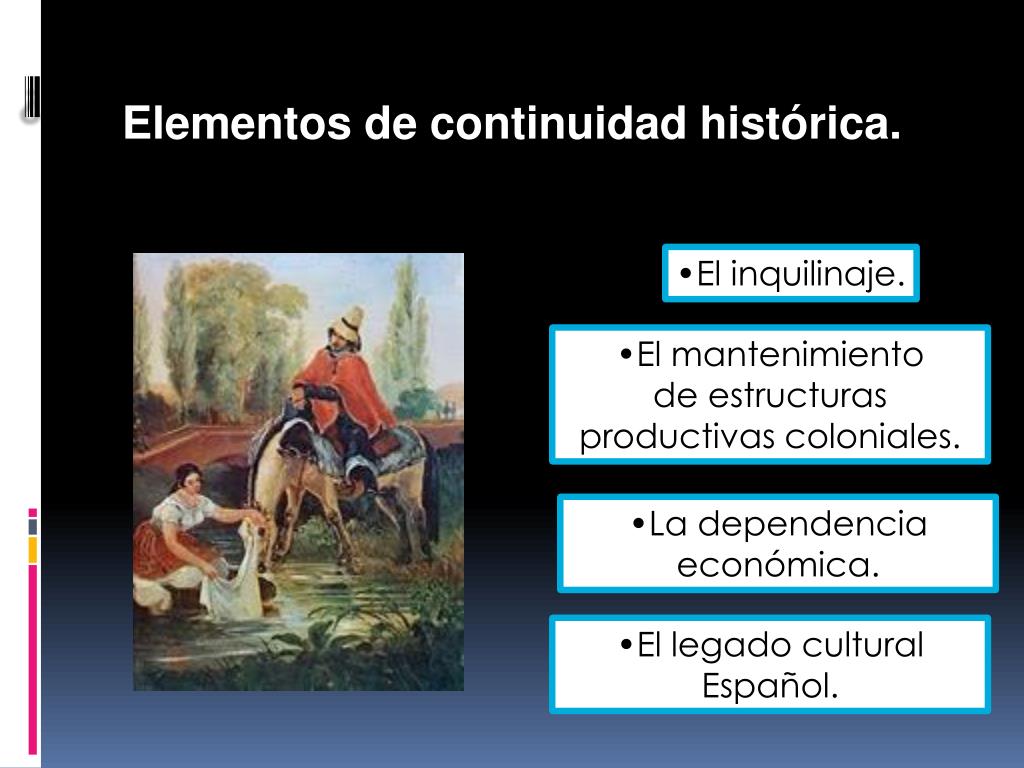 Elementos de continuidad histórica.

•El inquilinaje.

•El mantenimiento de estructuras productivas coloniales.

•La dependencia económica.

•El legado cultural Español.